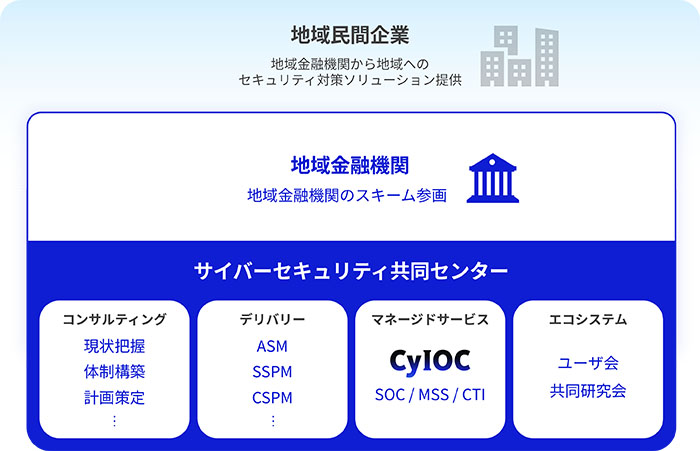 地域民間企業

地域金融機関から地域へのセキュリティ対策ソリューション提供

地域金融機関

地域金融機関のスキーム参画

サイバーセキュリティ共同センター

コンサルティング

現状把握
体制構築
計画策定
⋮

デリバリー

ASM
SSPM
CSPM
⋮

マネージドサービス

CyIOC
SOC / MSS / CTI

エコシステム

ユーザ会
共同研究会